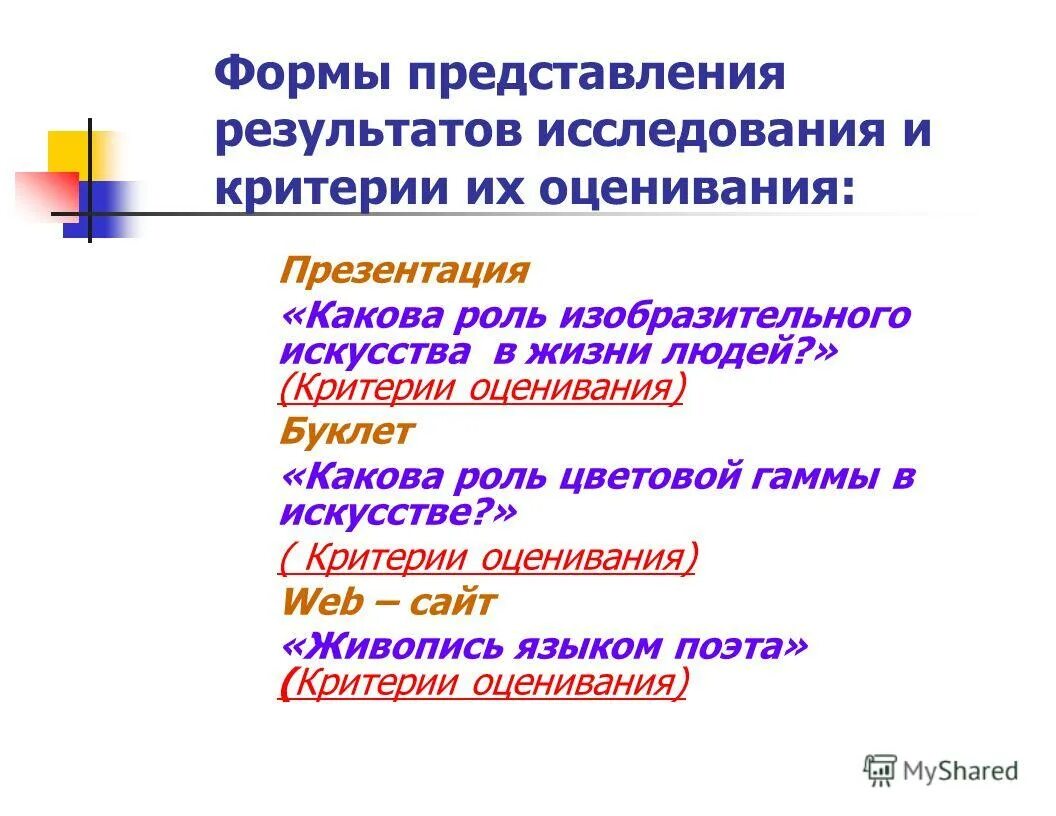 Формы представления результатов исследования и критерии их оценивания:

Презентация

«Какова роль изобразительного искусства в жизни людей?» (Критерии оценивания)

Буклет

«Какова роль цветовой гаммы в искусстве?»

( Критерии оценивания)

Web – сайт

«Живопись языком поэта» (Критерии оценивания)

MyShared